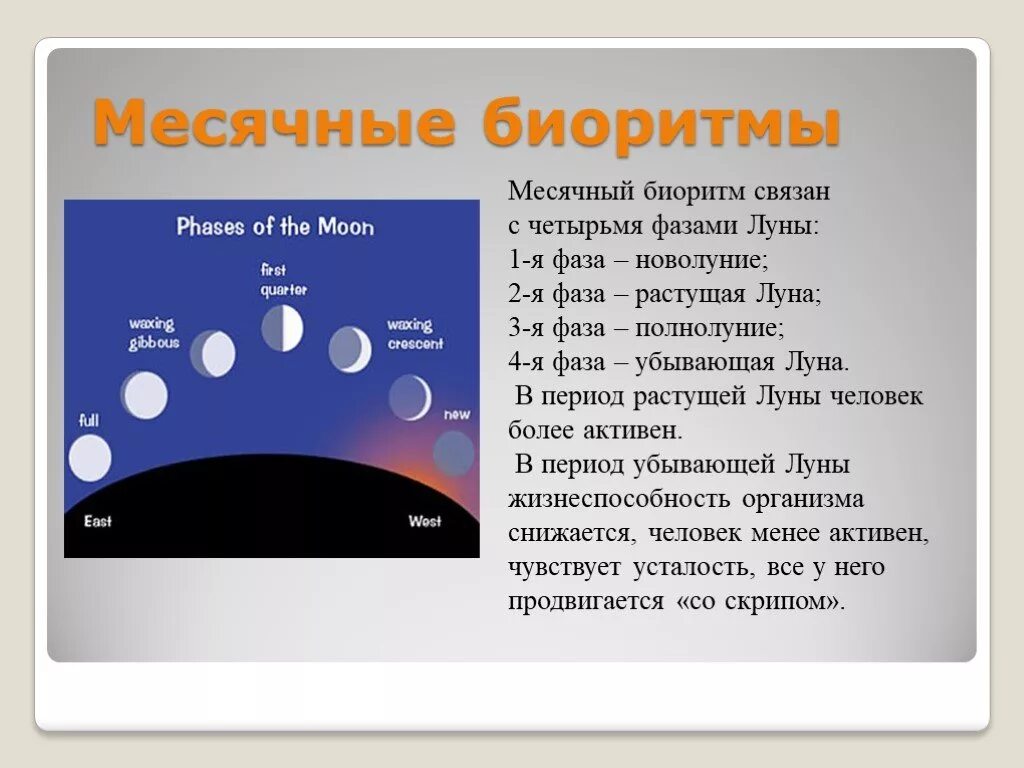 Месячные биоритмы

Phases of the Moon

first quarter

waxing gibbous

waxing crescent

full

new

East

West

Месячный биоритм связан с четырьмя фазами Луны:
1-я фаза – новолуние;
2-я фаза – растущая Луна;
3-я фаза – полнолуние;
4-я фаза – убывающая Луна.
В период растущей Луны человек более активен.
В период убывающей Луны жизнеспособность организма снижается, человек менее активен, чувствует усталость, все у него продвигается «со скрипом».